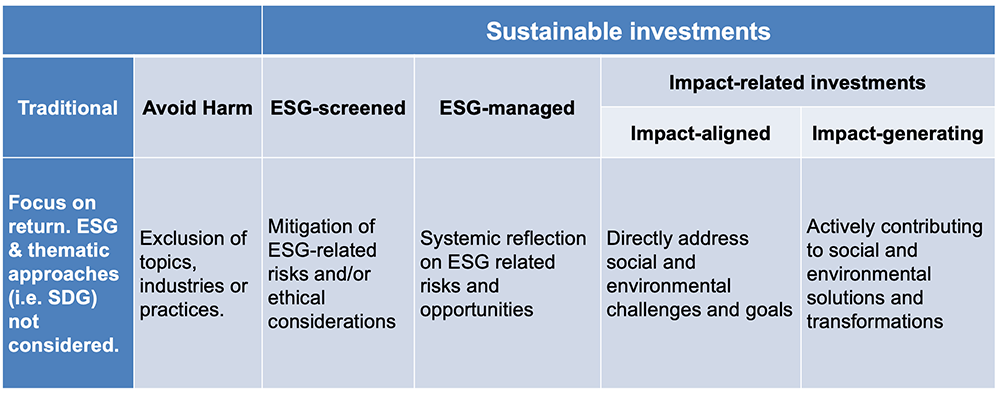 |  | Sustainable investments | | | | |
|---|---|---|---|---|---|
| Traditional | Avoid Harm | ESG-screened | ESG-managed | Impact-related investments | |
|  |  |  |  | Impact-aligned | Impact-generating |
| Focus on return. ESG & thematic approaches (i.e. SDG) not considered. | Exclusion of topics, industries or practices. | Mitigation of ESG-related risks and/or ethical considerations | Systemic reflection on ESG related risks and opportunities | Directly address social and environmental challenges and goals | Actively contributing to social and environmental solutions and transformations |